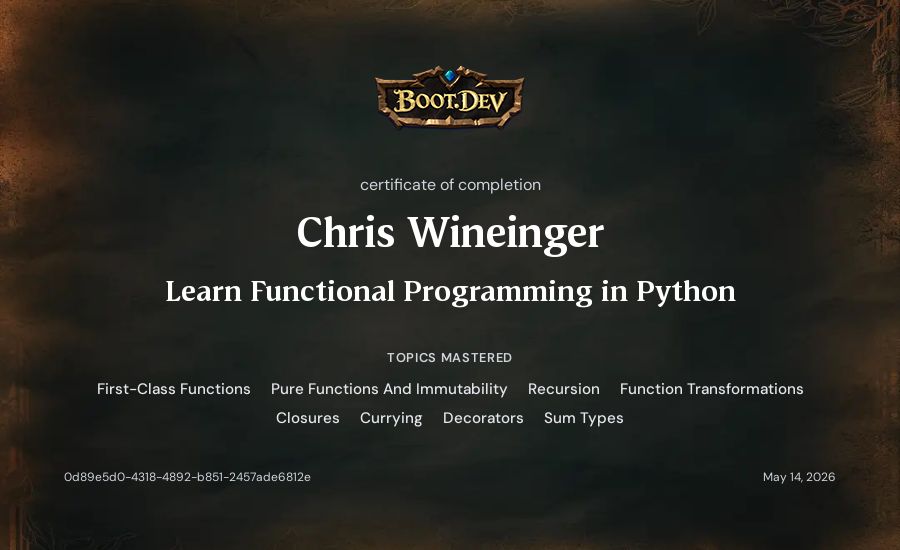 BOOT.DEV

certificate of completion

Chris Wineinger

Learn Functional Programming in Python

TOPICS MASTERED

First-Class Functions Pure Functions And Immutability Recursion Function Transformations Closures Currying Decorators Sum Types

0d89e5d0-4318-4892-b851-2457ade6812e

May 14, 2026